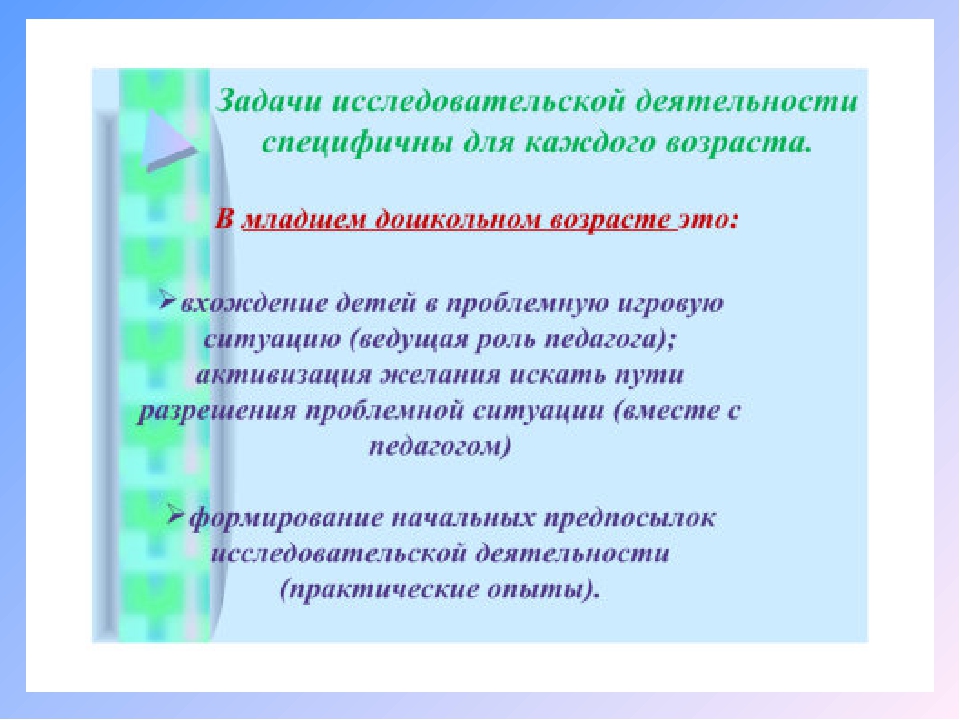 Задачи исследовательской деятельности специфичны для каждого возраста.

В младшем дошкольном возрасте это:

➢вхождение детей в проблемную игровую ситуацию (ведущая роль педагога); активизация желания искать пути разрешения проблемной ситуации (вместе с педагогом)

➢формирование начальных предпосылок исследовательской деятельности (практические опыты).